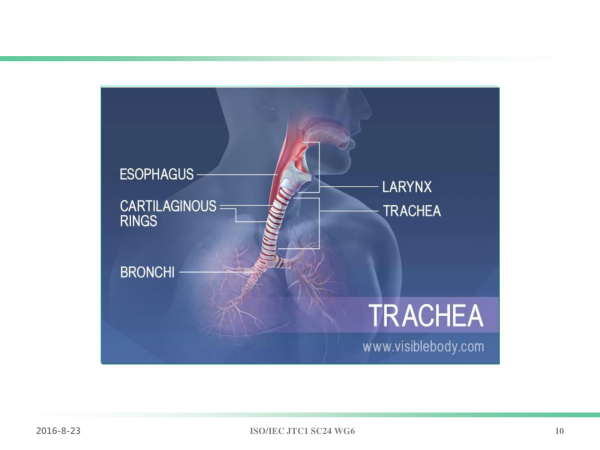 ESOPHAGUS

CARTILAGINOUS RINGS

BRONCHI

LARYNX

TRACHEA

TRACHEA

www.visiblebody.com

2016-8-23

ISO/IEC JTC1 SC24 WG6

10